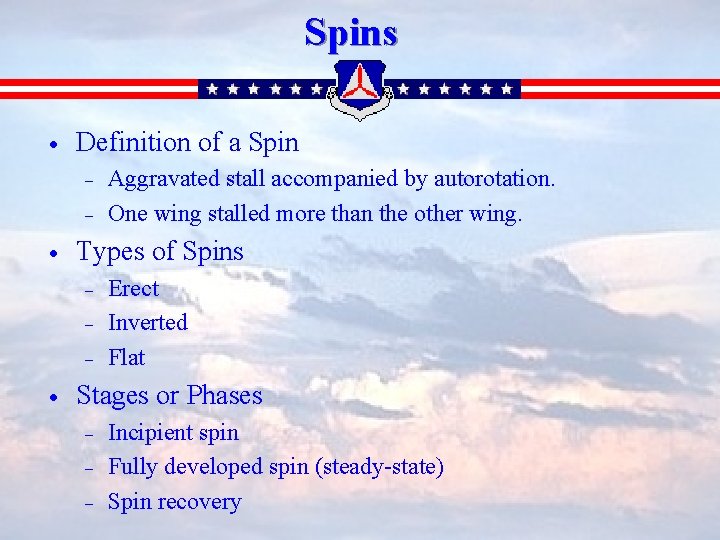 Spins

• Definition of a Spin
– Aggravated stall accompanied by autorotation.
– One wing stalled more than the other wing.

• Types of Spins
– Erect
– Inverted
– Flat

• Stages or Phases
– Incipient spin
– Fully developed spin (steady-state)
– Spin recovery